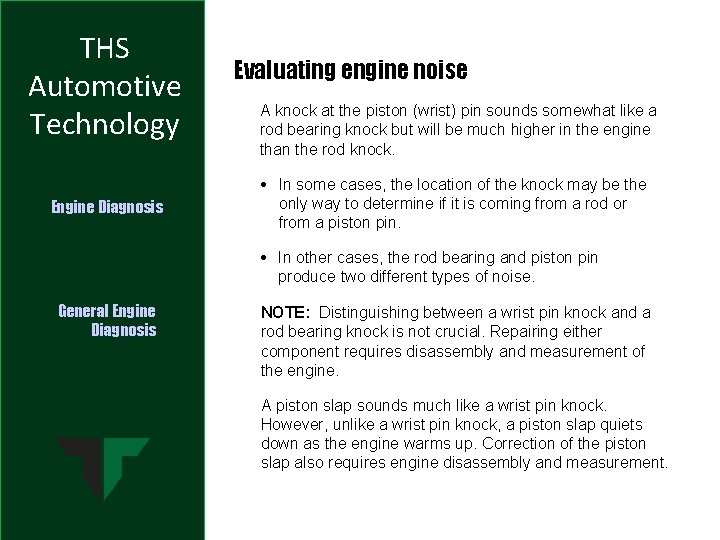 THS Automotive Technology

Engine Diagnosis

General Engine Diagnosis

Evaluating engine noise

A knock at the piston (wrist) pin sounds somewhat like a rod bearing knock but will be much higher in the engine than the rod knock.

• In some cases, the location of the knock may be the only way to determine if it is coming from a rod or from a piston pin.

• In other cases, the rod bearing and piston pin produce two different types of noise.

NOTE: Distinguishing between a wrist pin knock and a rod bearing knock is not crucial. Repairing either component requires disassembly and measurement of the engine.

A piston slap sounds much like a wrist pin knock. However, unlike a wrist pin knock, a piston slap quiets down as the engine warms up. Correction of the piston slap also requires engine disassembly and measurement.